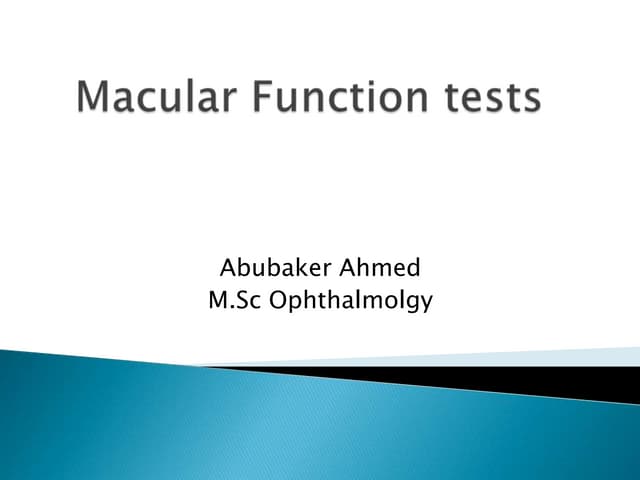 Macular Function tests

Abubaker Ahmed
M.Sc Ophthalmolgy